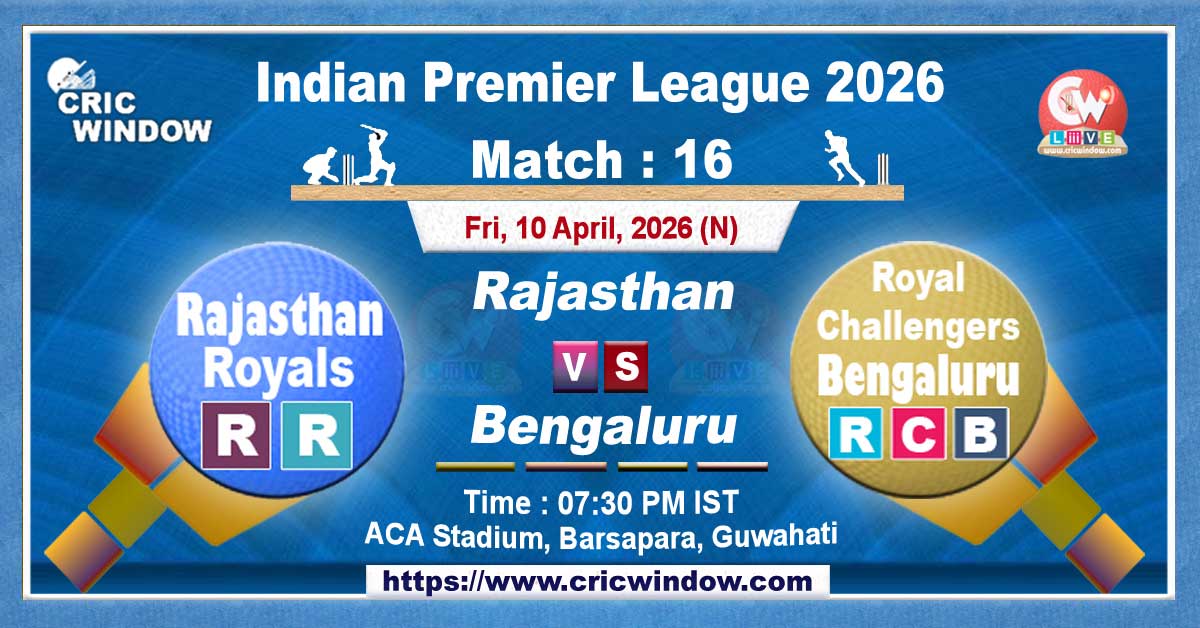 CRIC WINDOW

Indian Premier League 2026

CW LIVE www.cricwindow.com

Match : 16

Fri, 10 April, 2026 (N)

Rajasthan Royals
R R

Rajasthan

V S

Bengaluru

Royal Challengers Bengaluru
R C B

Time : 07:30 PM IST
ACA Stadium, Barsapara, Guwahati

https://www.cricwindow.com